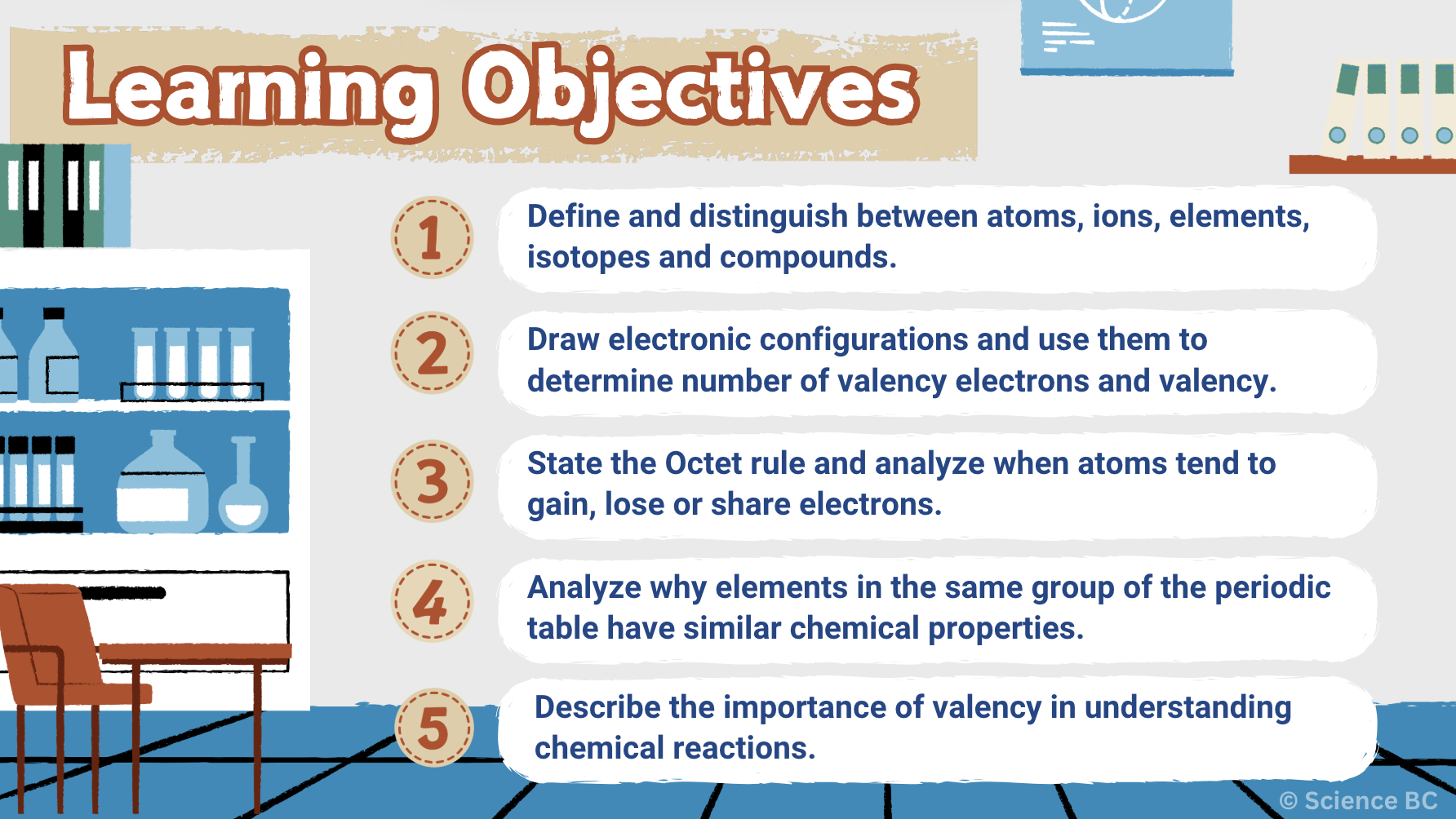 Learning Objectives

1
Define and distinguish between atoms, ions, elements, isotopes and compounds.

2
Draw electronic configurations and use them to determine number of valency electrons and valency.

3
State the Octet rule and analyze when atoms tend to gain, lose or share electrons.

4
Analyze why elements in the same group of the periodic table have similar chemical properties.

5
Describe the importance of valency in understanding chemical reactions.

© Science BC